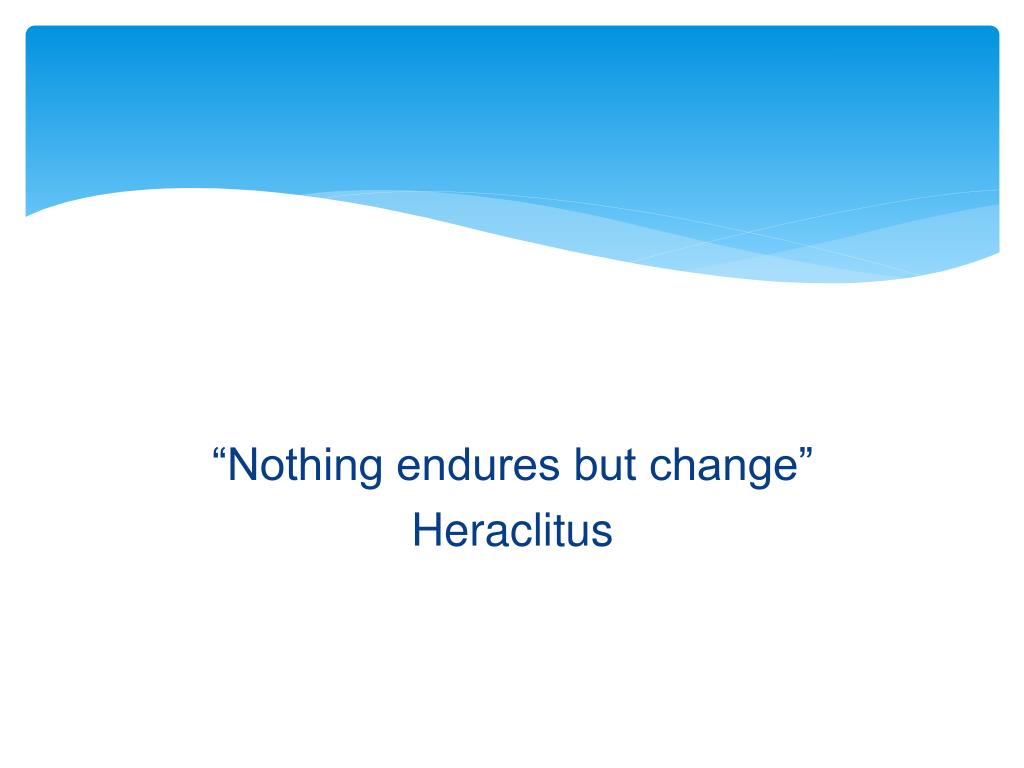 “Nothing endures but change”
Heraclitus